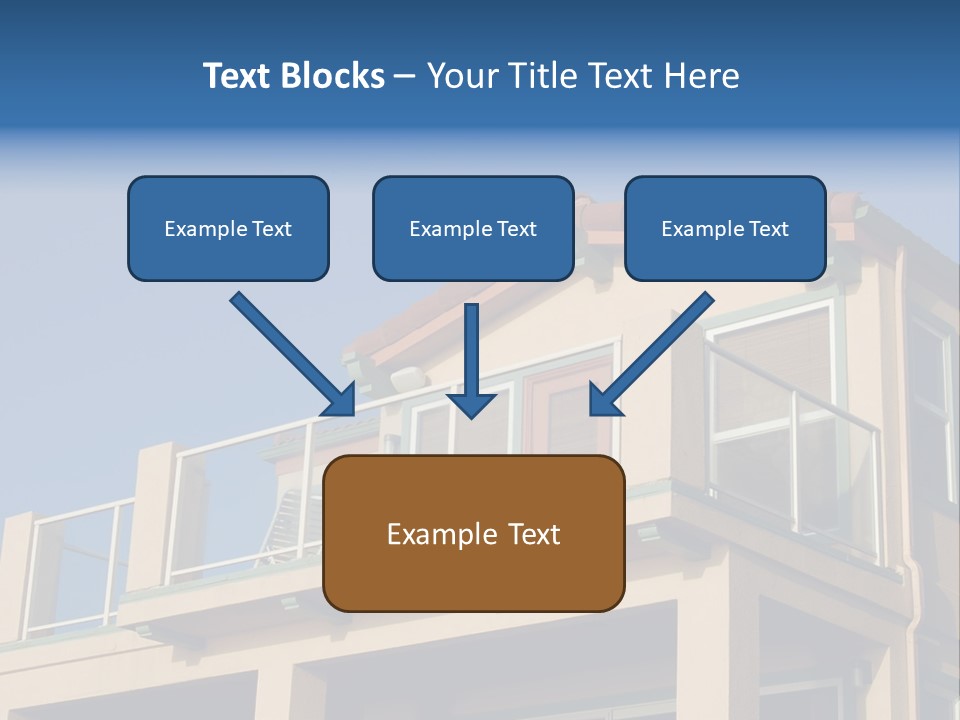 Text Blocks – Your Title Text Here

Example Text

Example Text

Example Text

Example Text